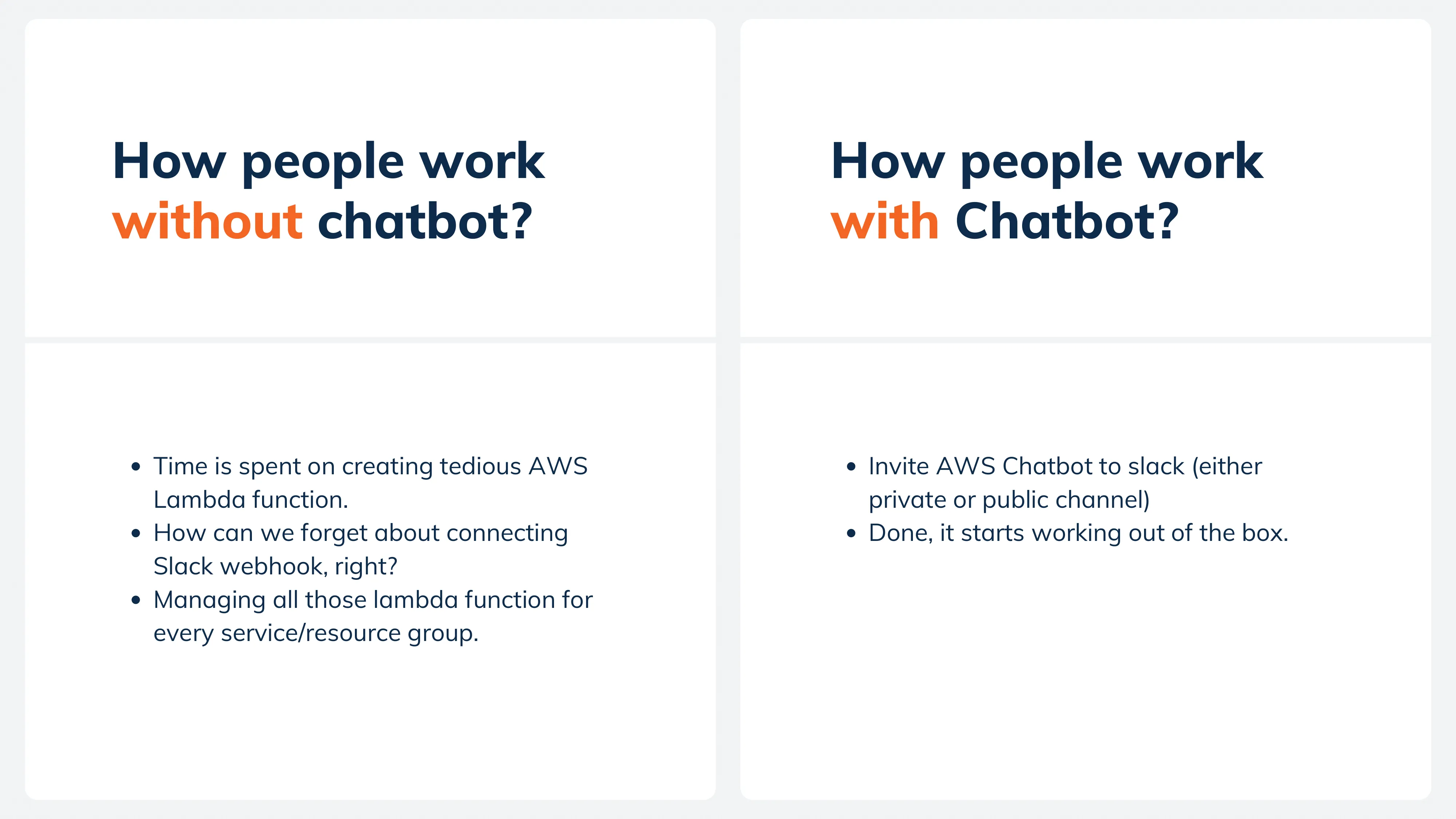 How people work without chatbot?

- Time is spent on creating tedious AWS Lambda function.
- How can we forget about connecting Slack webhook, right?
- Managing all those lambda function for every service/resource group.

How people work with Chatbot?

- Invite AWS Chatbot to slack (either private or public channel)
- Done, it starts working out of the box.